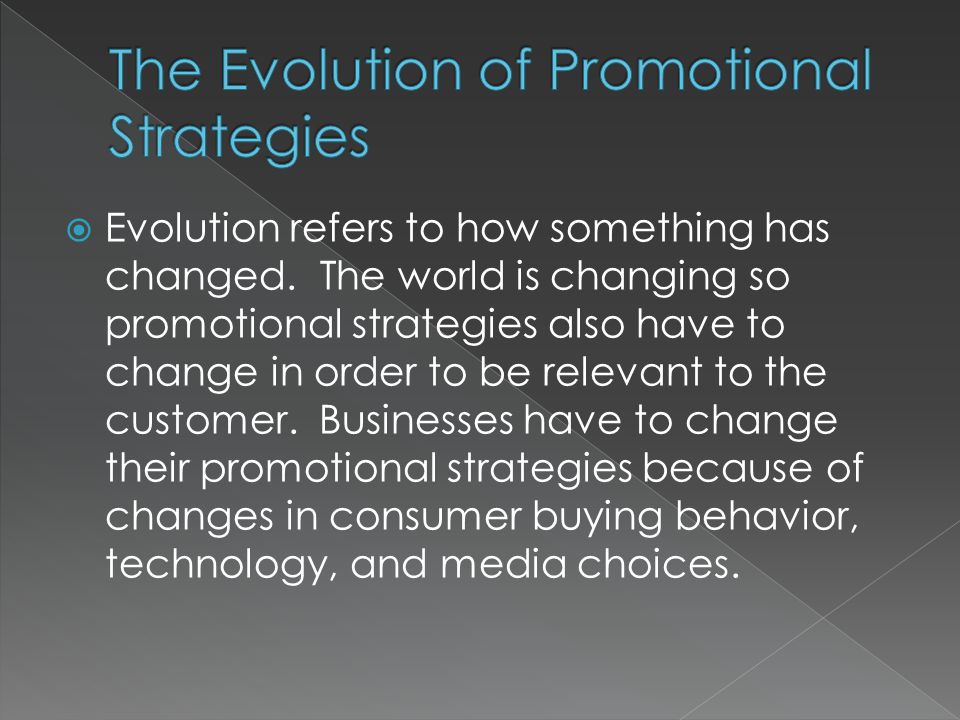 The Evolution of Promotional Strategies

Evolution refers to how something has changed. The world is changing so promotional strategies also have to change in order to be relevant to the customer. Businesses have to change their promotional strategies because of changes in consumer buying behavior, technology, and media choices.